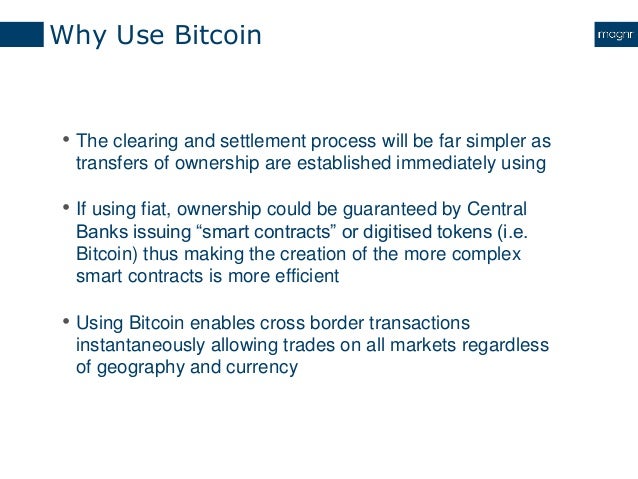 Why Use Bitcoin

magnr

• The clearing and settlement process will be far simpler as transfers of ownership are established immediately using

• If using fiat, ownership could be guaranteed by Central Banks issuing “smart contracts” or digitised tokens (i.e. Bitcoin) thus making the creation of the more complex smart contracts is more efficient

• Using Bitcoin enables cross border transactions instantaneously allowing trades on all markets regardless of geography and currency